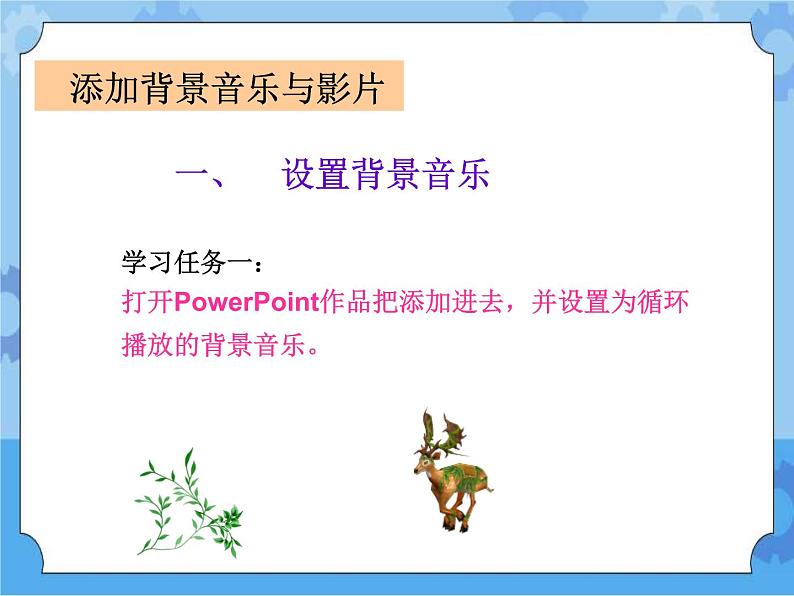 添加背景音乐与影片

一、 设置背景音乐

学习任务一：

打开PowerPoint作品把添加进去，并设置为循环播放的背景音乐。